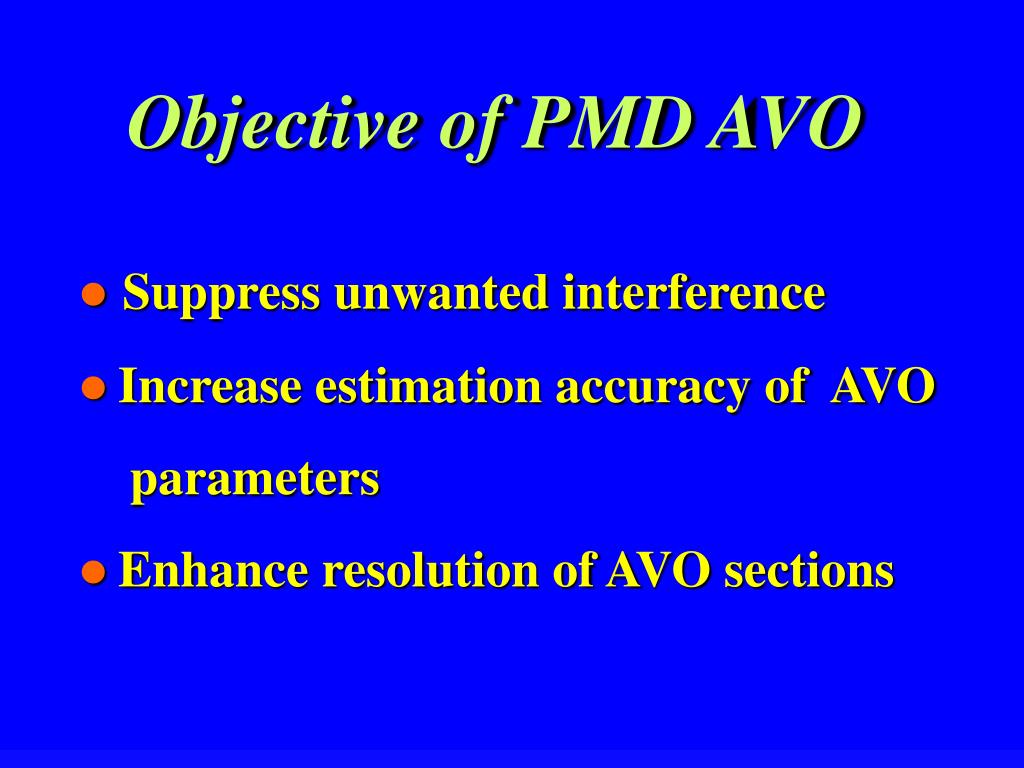 Objective of PMD AVO

● Suppress unwanted interference

● Increase estimation accuracy of AVO parameters

● Enhance resolution of AVO sections